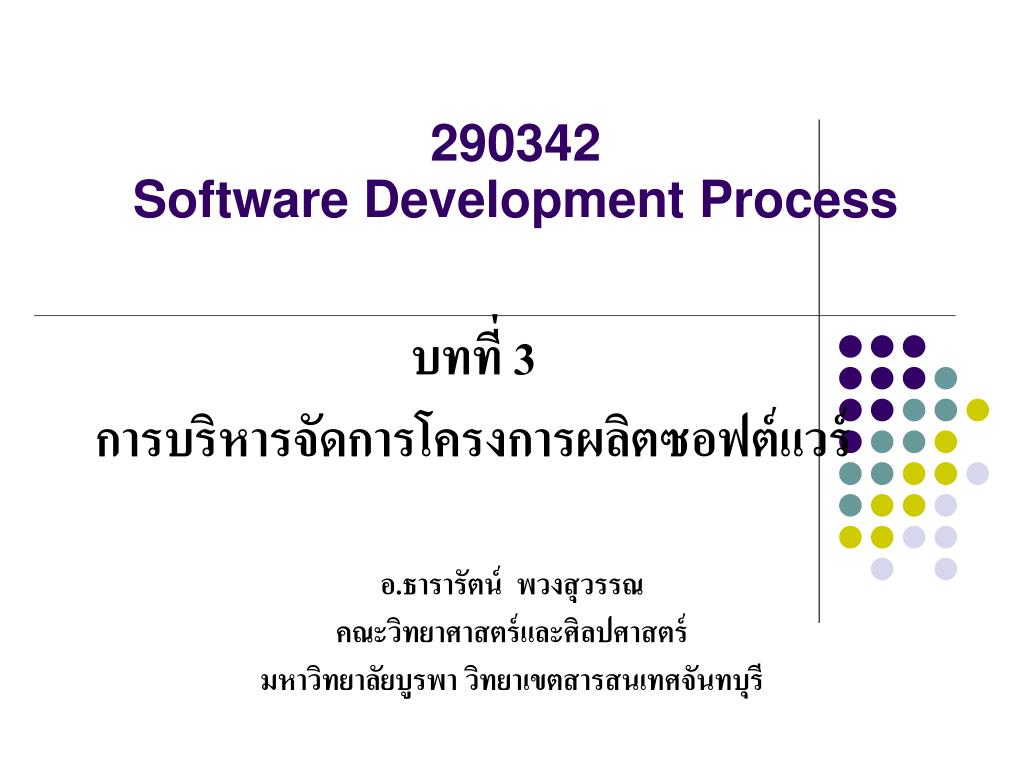 290342
Software Development Process

บทที่ 3
การบริหารจัดการโครงการผลิตซอฟต์แวร์

อ.ธารารัตน์ พวงสุวรรณ
คณะวิทยาศาสตร์และศิลปศาสตร์
มหาวิทยาลัยบูรพา วิทยาเขตสารสนเทศจันทบุรี